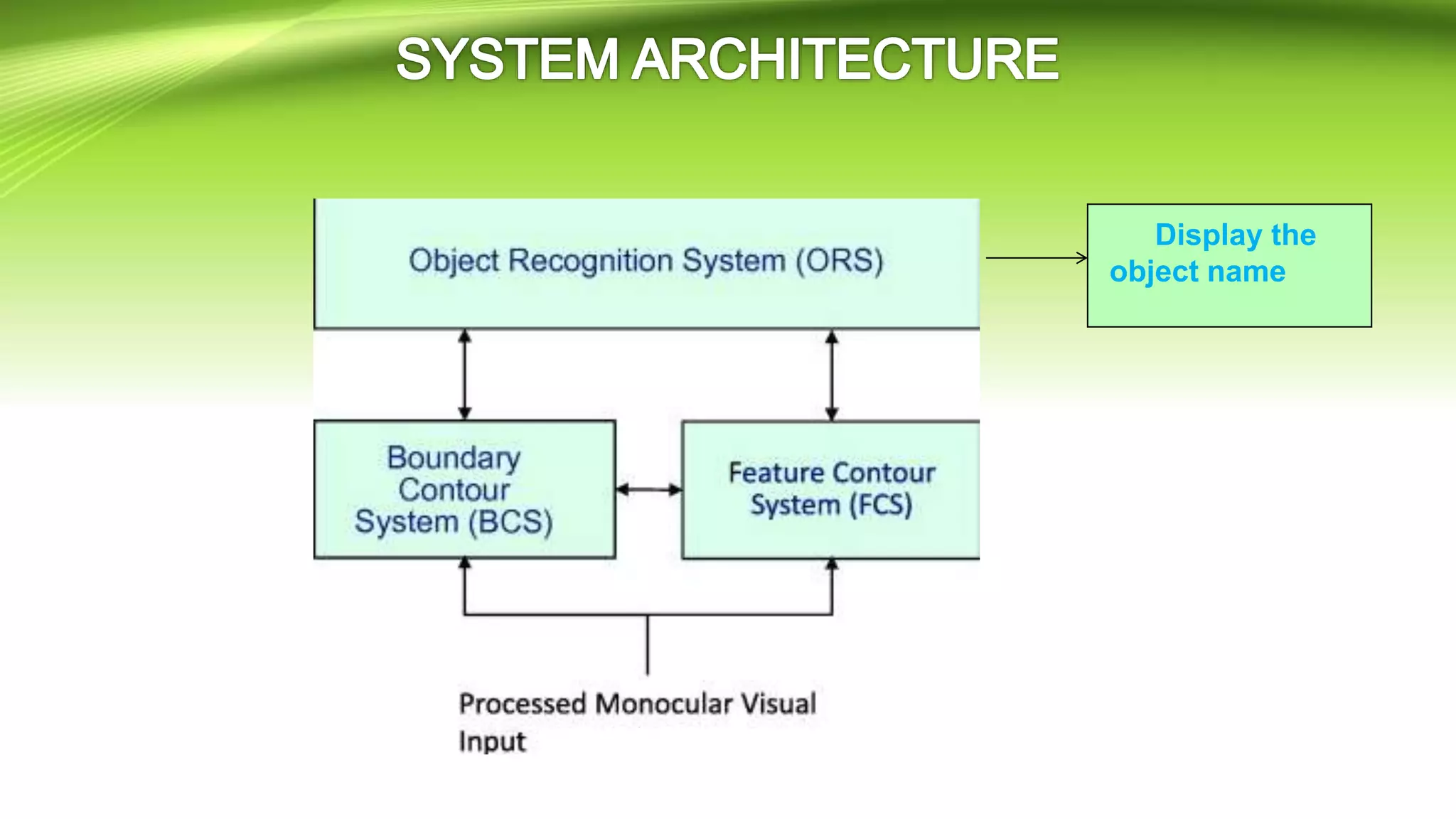 SYSTEM ARCHITECTURE

Object Recognition System (ORS)

Display the object name

Boundary Contour System (BCS)

Feature Contour System (FCS)

Processed Monocular Visual Input